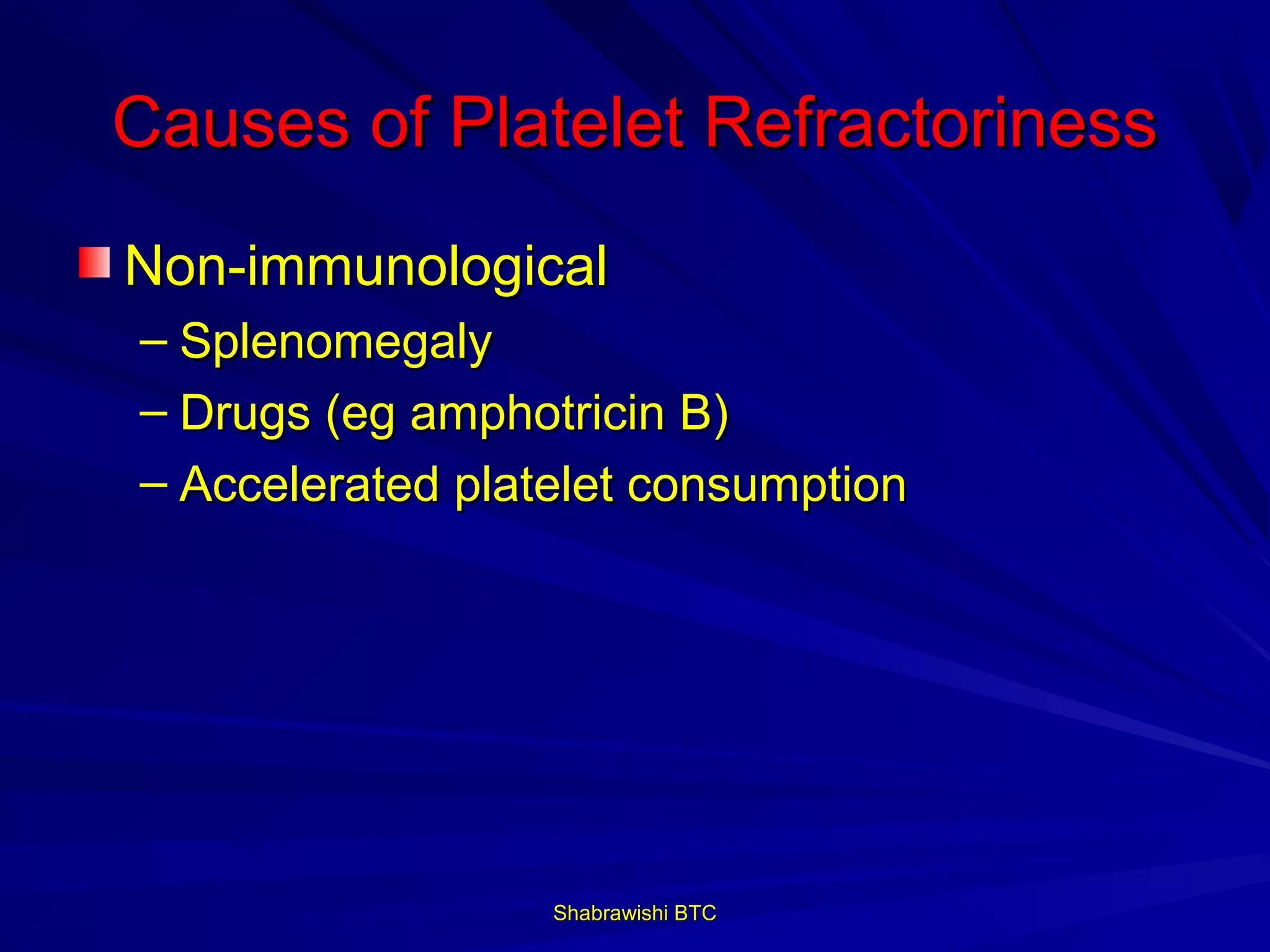 Causes of Platelet Refractoriness

Non-immunological

– Splenomegaly

– Drugs (eg amphotricin B)

– Accelerated platelet consumption

Shabrawishi BTC